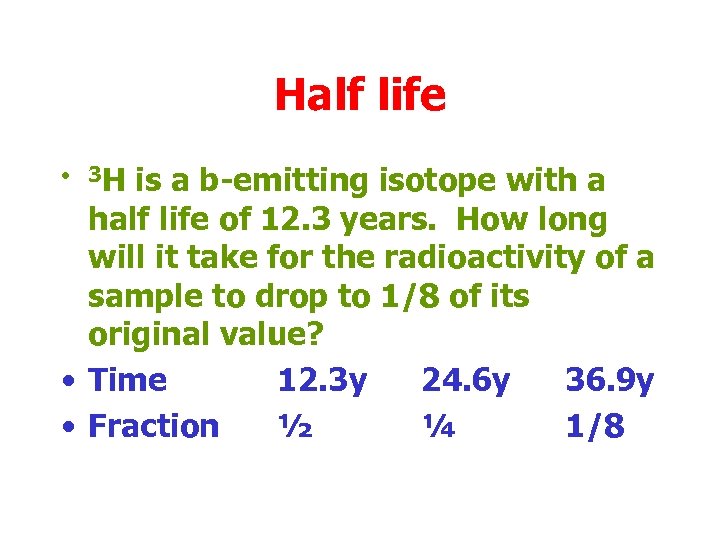 Half life

• $^3$H is a b-emitting isotope with a half life of 12.3 years. How long will it take for the radioactivity of a sample to drop to 1/8 of its original value?

• Time 12.3y 24.6y 36.9y
• Fraction ½ ¼ 1/8